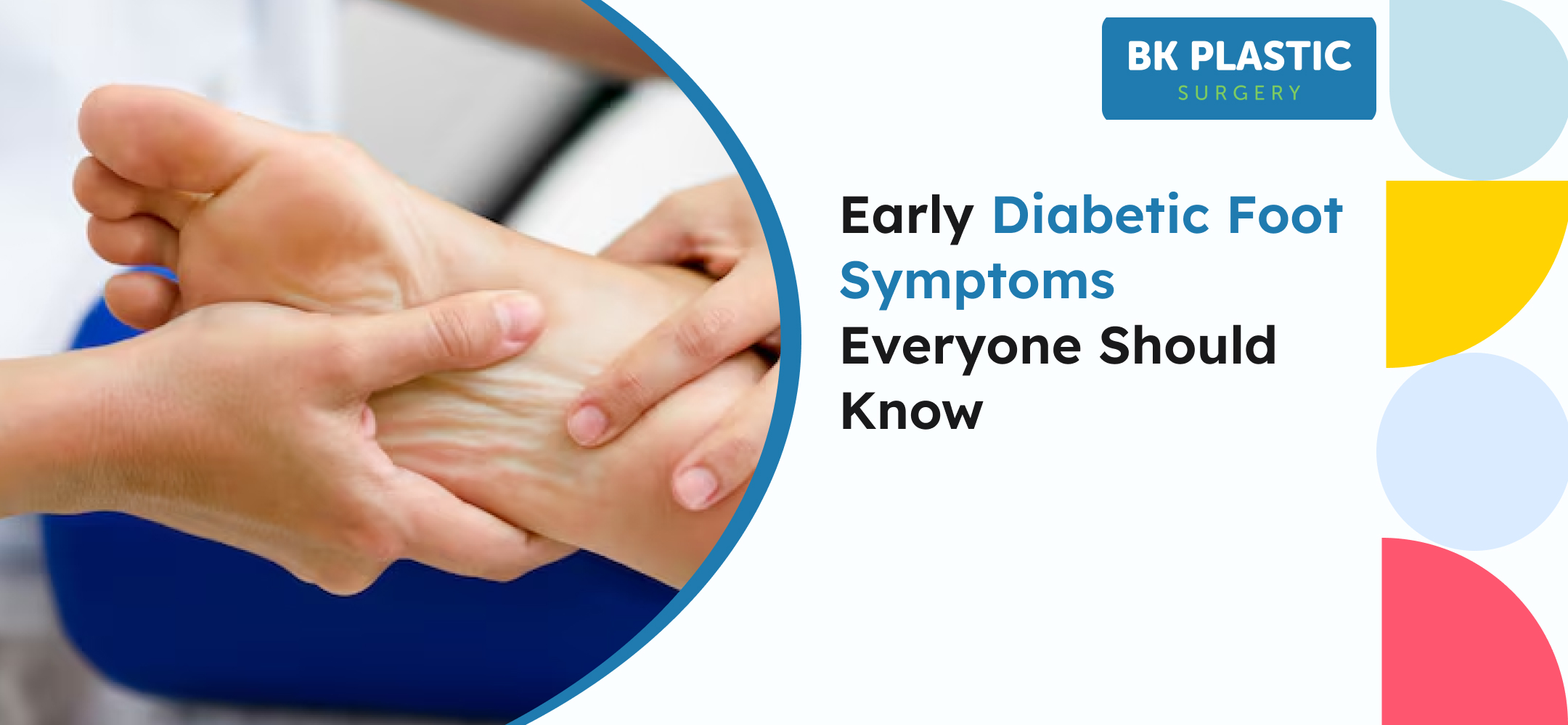 BK PLASTIC
SURGERY

Early Diabetic Foot Symptoms Everyone Should Know